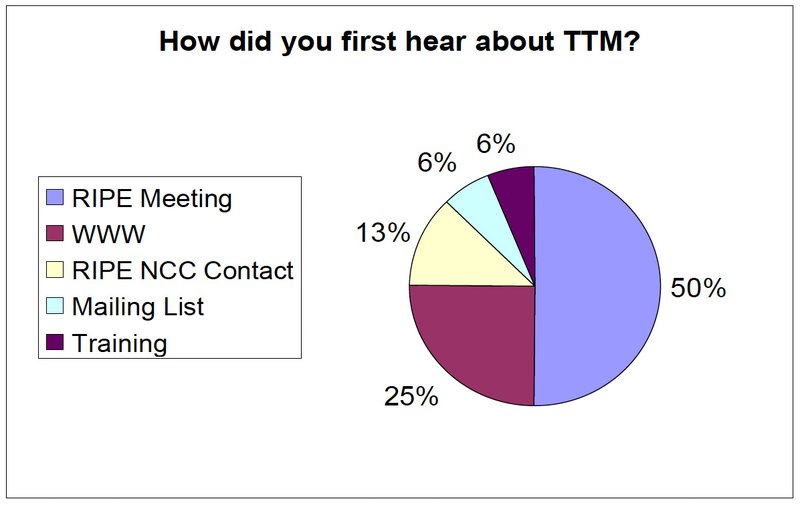 How did you first hear about TTM?

RIPE Meeting
WWW
RIPE NCC Contact
Mailing List
Training

6%
6%
13%
50%
25%